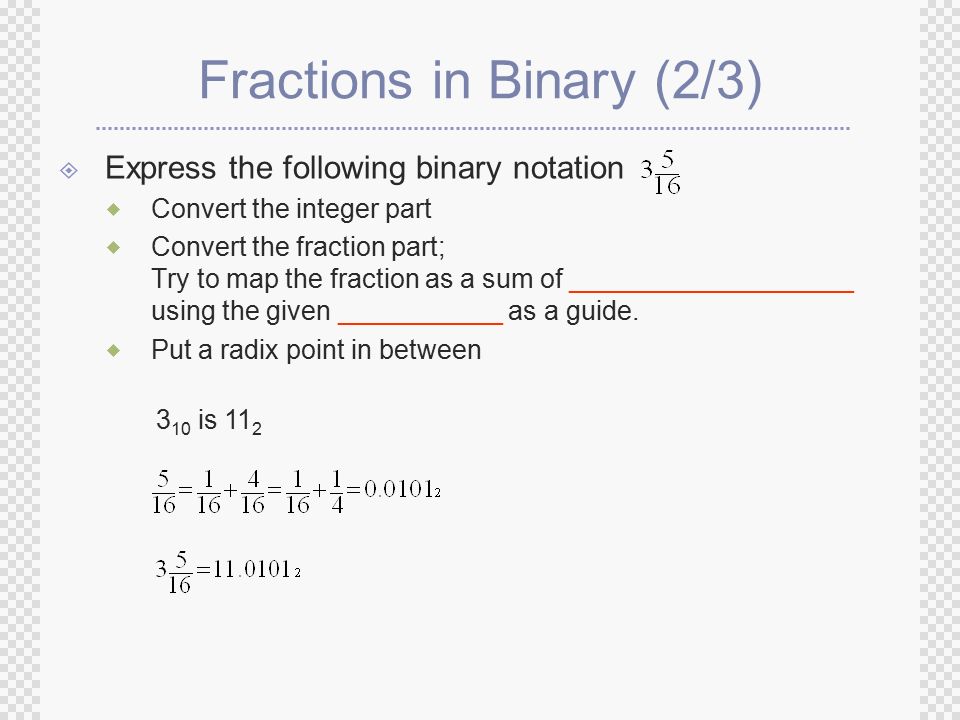 Fractions in Binary (2/3)

Express the following binary notation $3\frac{5}{16}$

Convert the integer part

Convert the fraction part; Try to map the fraction as a sum of ____________________ using the given ____________ as a guide.

Put a radix point in between

$3_{10}$ is $11_2$

$\frac{5}{16}=\frac{1}{16}+\frac{4}{16}=\frac{1}{16}+\frac{1}{4}=0.0101_2$

$3\frac{5}{16}=11.0101_2$